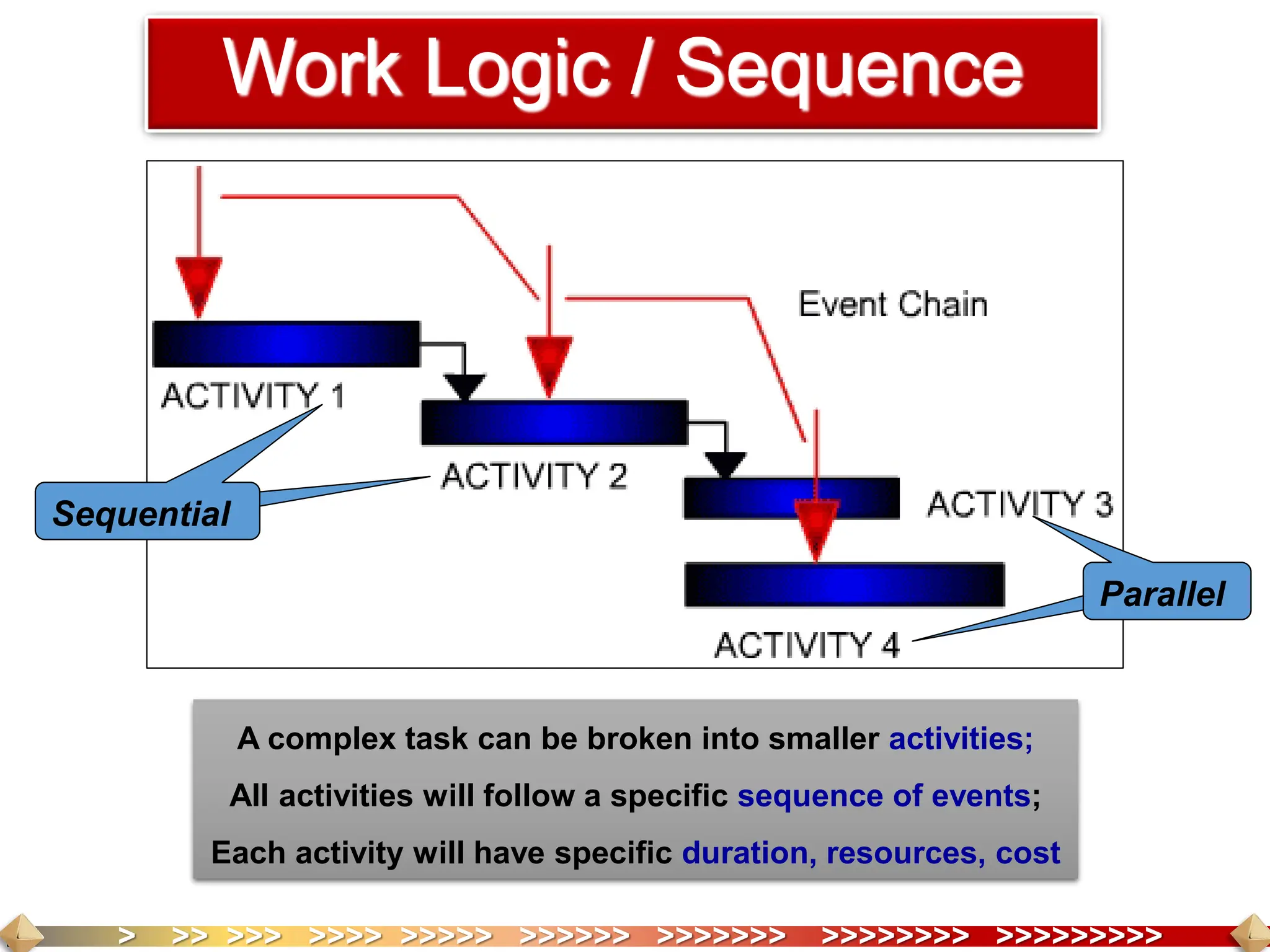 Work Logic / Sequence

Event Chain

ACTIVITY 1

ACTIVITY 2

ACTIVITY 3

ACTIVITY 4

Sequential

Parallel

A complex task can be broken into smaller activities;

All activities will follow a specific sequence of events;

Each activity will have specific duration, resources, cost

> >> >>> >>>> >>>>> >>>>>> >>>>>>> >>>>>>>> >>>>>>>>>